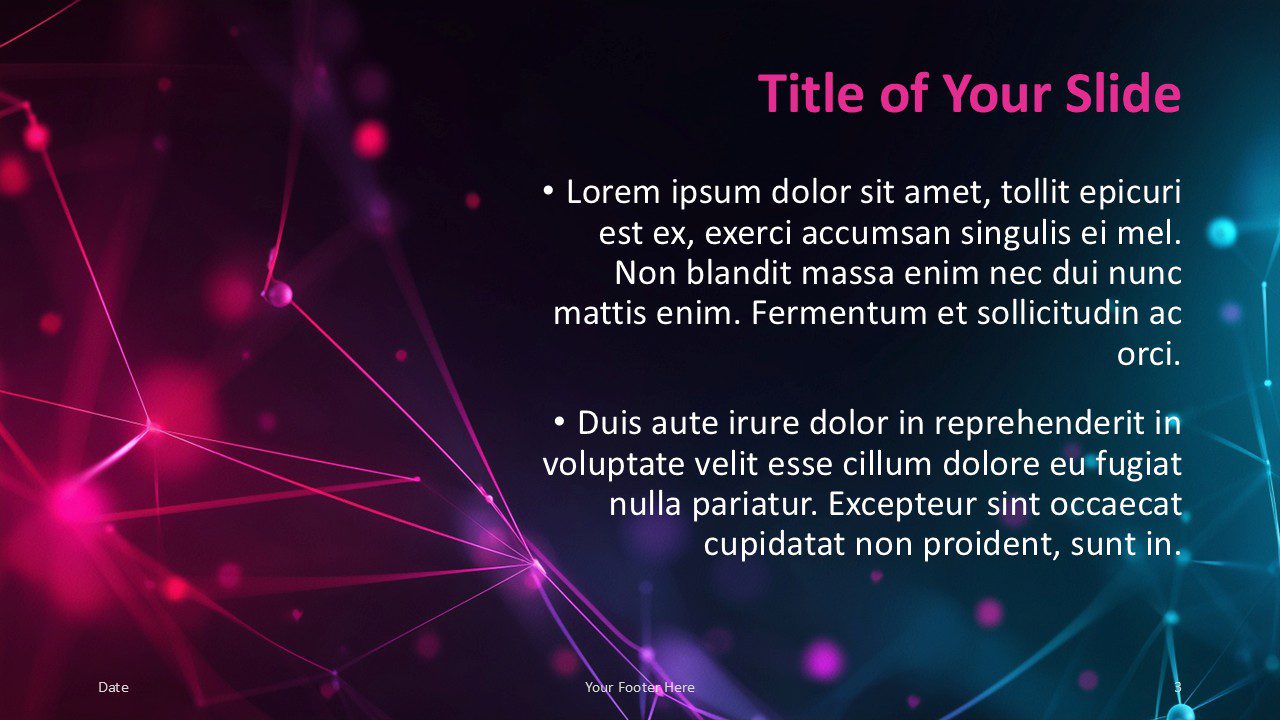 Title of Your Slide

• Lorem ipsum dolor sit amet, tollit epicuri est ex, exerci accumsan singulis ei mel. Non blandit massa enim nec dui nunc mattis enim. Fermentum et sollicitudin ac orci.

• Duis aute irure dolor in reprehenderit in voluptate velit esse cillum dolore eu fugiat nulla pariatur. Excepteur sint occaecat cupidatat non proident, sunt in.

Date

Your Footer Here

3